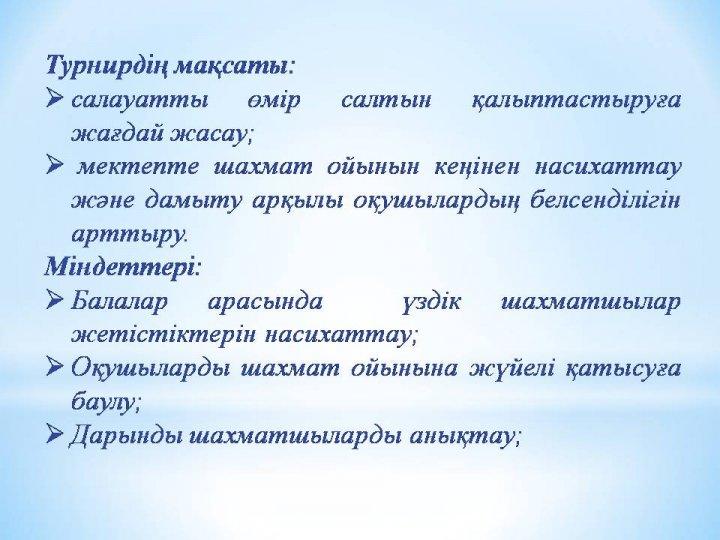 Турнирдің мақсаты:

➢ салауатты өмір салтын қалыптастыруға жағдай жасау;

➢ мектепте шахмат ойынын кеңінен насихаттау және дамыту арқылы оқушылардың белсенділігін арттыру.

Міндеттері:

➢ Балалар арасында үздік шахматшылар жетістіктерін насихаттау;

➢ Оқушыларды шахмат ойынына жүйелі қатысуға баулу;

➢ Дарынды шахматшыларды анықтау;